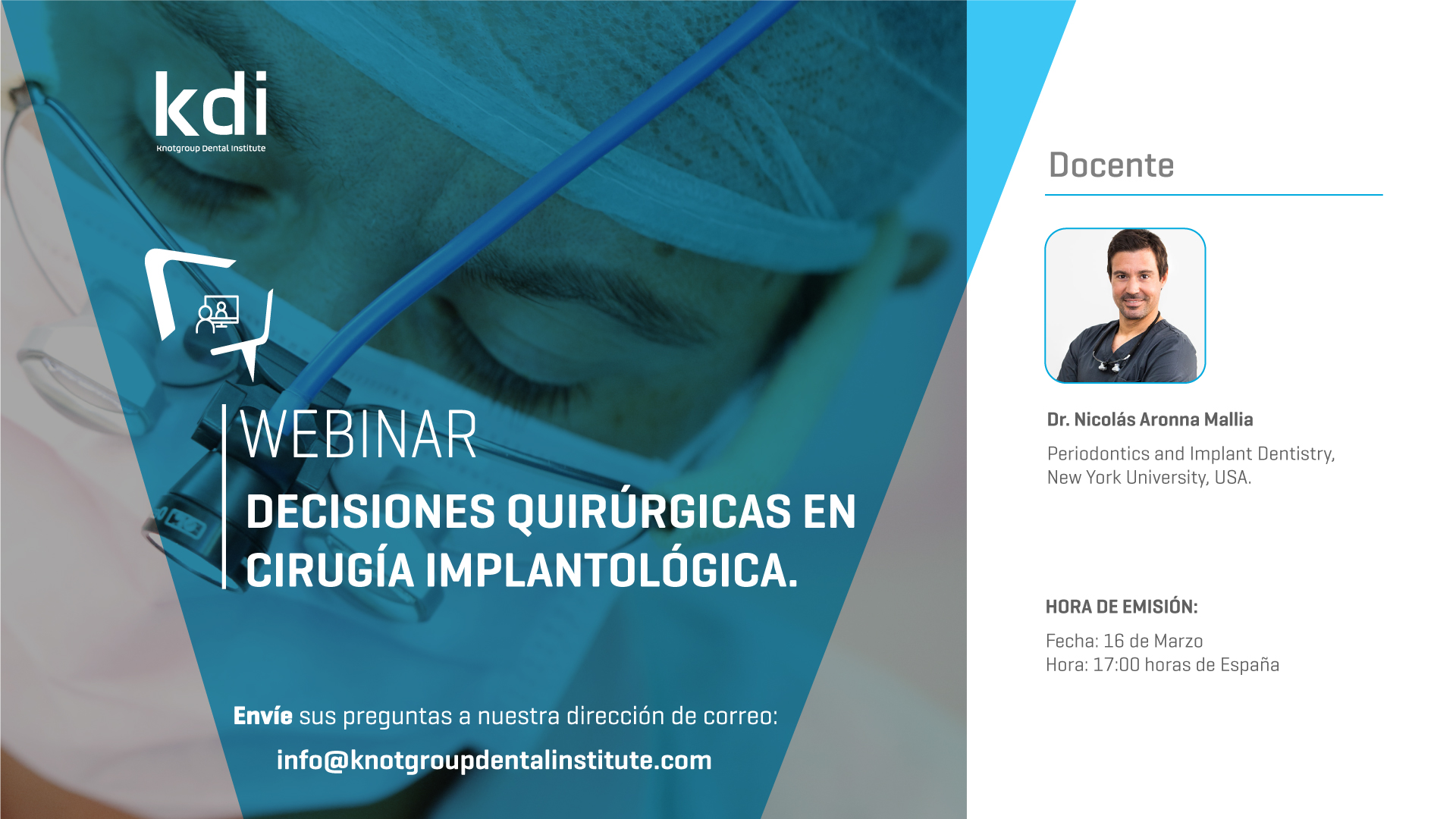 kdi
Knotgroup Dental Institute

WEBINAR

DECISIONES QUIRÚRGICAS EN CIRUGÍA IMPLANTOLÓGICA.

Envíe sus preguntas a nuestra dirección de correo:

info@knotgroupdentalinstitute.com

Docente

Dr. Nicolás Aronna Mallia

Periodontics and Implant Dentistry, New York University, USA.

HORA DE EMISIÓN:

Fecha: 16 de Marzo
Hora: 17:00 horas de España